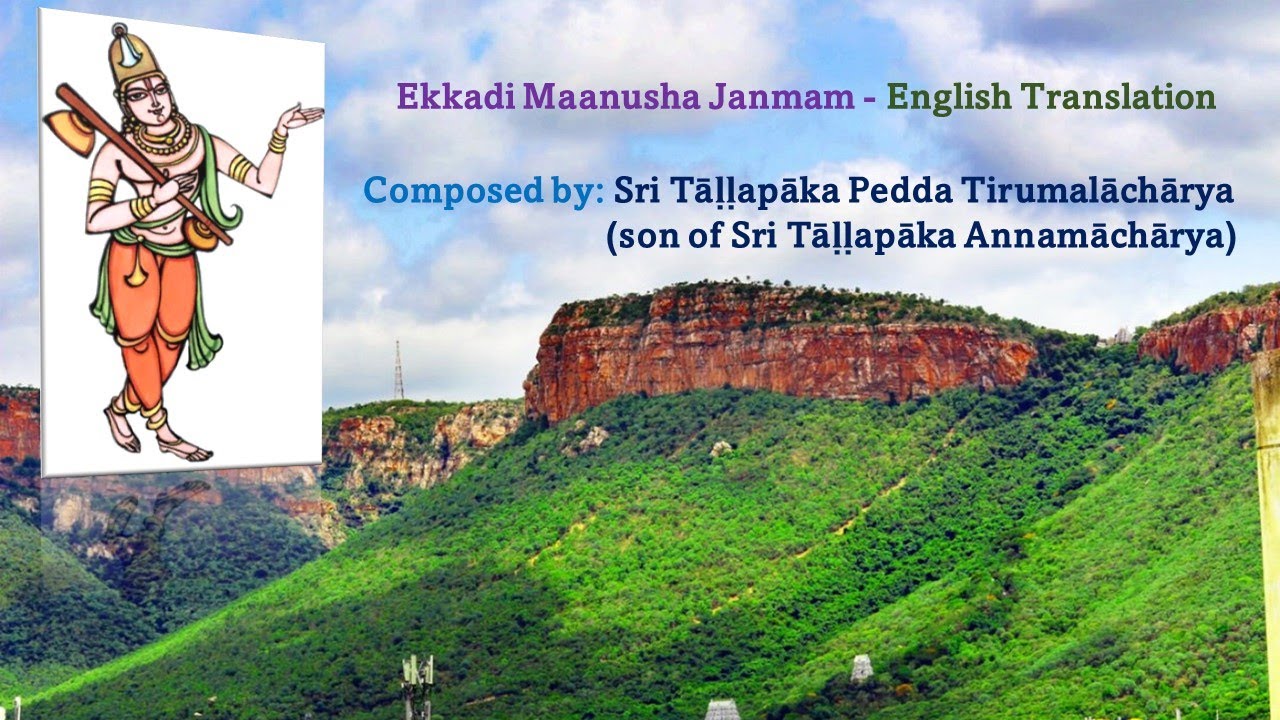 Ekkadi Maanusha Janmam - English Translation

Composed by: Sri Tāḷḷapāka Pedda Tirumalāchārya (son of Sri Tāḷḷapāka Annamāchārya)